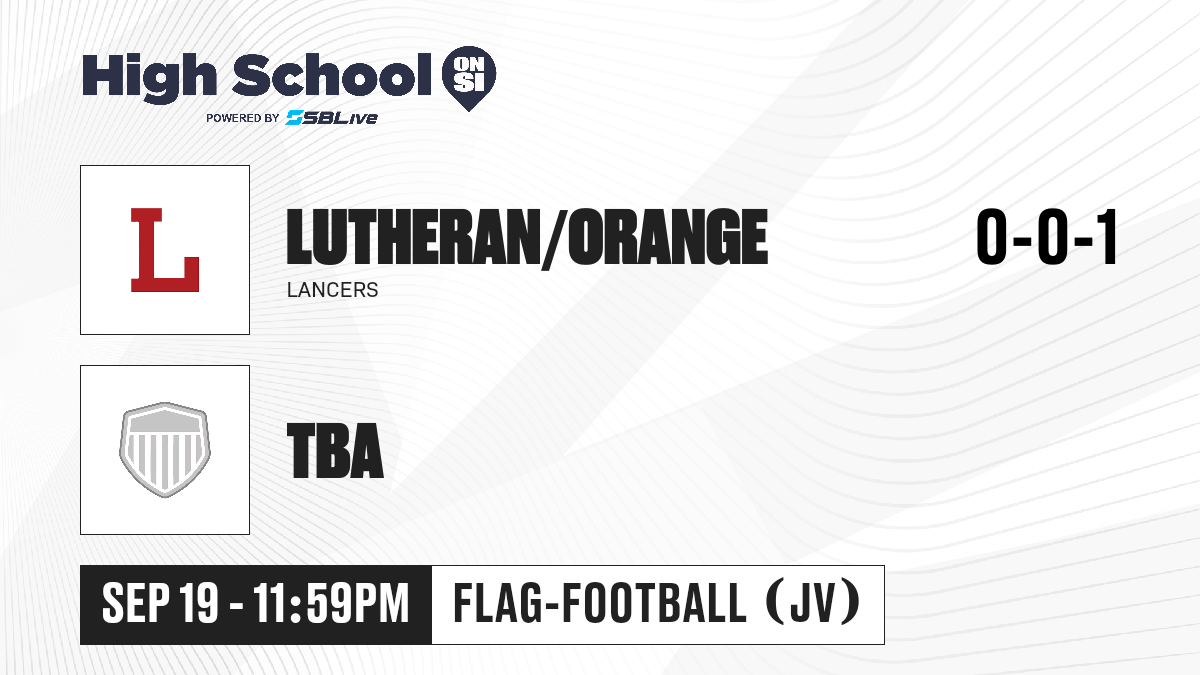 High School ON SI
POWERED BY SBLive

L

LUTHERAN/ORANGE
LANCERS

0-0-1

TBA

SEP 19 - 11:59PM

FLAG-FOOTBALL (JV)